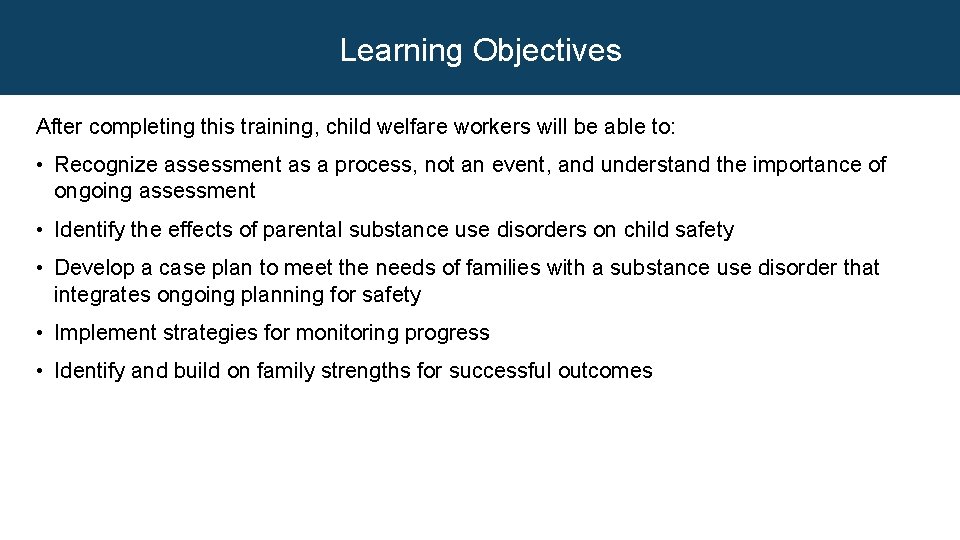 Learning Objectives

After completing this training, child welfare workers will be able to:

• Recognize assessment as a process, not an event, and understand the importance of ongoing assessment

• Identify the effects of parental substance use disorders on child safety

• Develop a case plan to meet the needs of families with a substance use disorder that integrates ongoing planning for safety

• Implement strategies for monitoring progress

• Identify and build on family strengths for successful outcomes